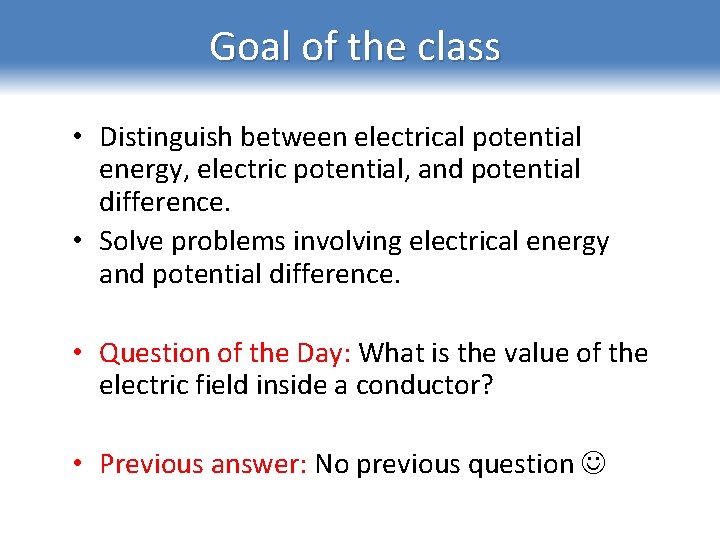 Goal of the class

• Distinguish between electrical potential energy, electric potential, and potential difference.
• Solve problems involving electrical energy and potential difference.

• Question of the Day: What is the value of the electric field inside a conductor?

• Previous answer: No previous question ☺